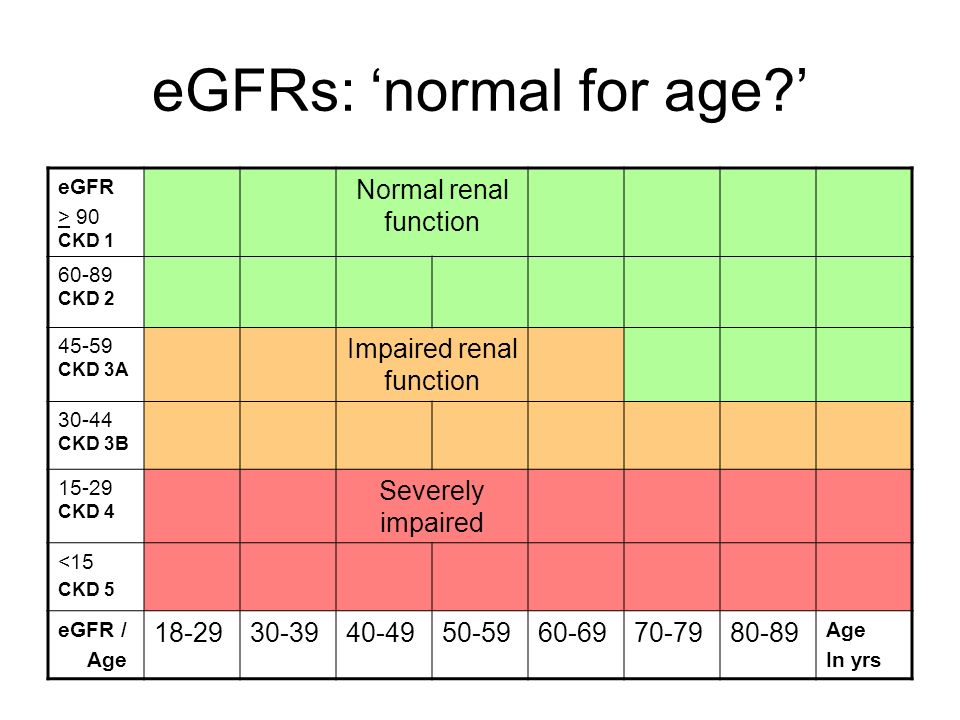 eGFRs: ‘normal for age?’

| eGFR $\geq$ 90 CKD 1 | | | Normal renal function | | | | | |
|---|---|---|---|---|---|---|---|---|
| 60-89 CKD 2 | | | | | | | | |
| 45-59 CKD 3A | | | Impaired renal function | | | | | |
| 30-44 CKD 3B | | | | | | | | |
| 15-29 CKD 4 | | | Severely impaired | | | | | |
| <15 CKD 5 | | | | | | | | |
| eGFR / Age | 18-29 | 30-39 | 40-49 | 50-59 | 60-69 | 70-79 | 80-89 | Age In yrs |